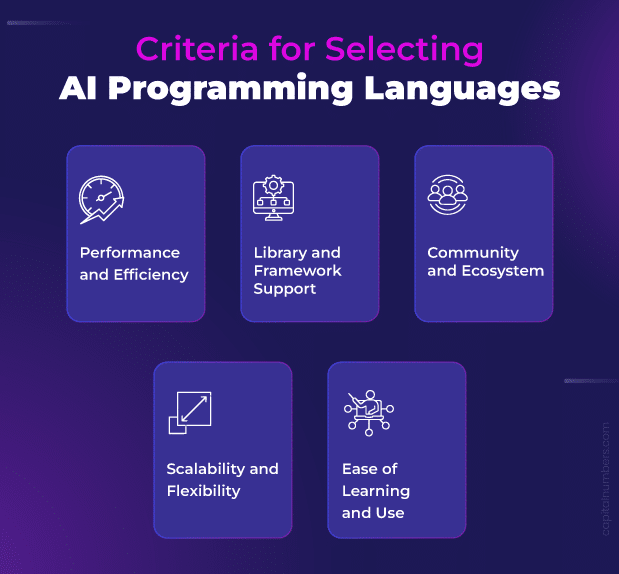 Criteria for Selecting
AI Programming Languages

Performance and Efficiency

Library and Framework Support

Community and Ecosystem

Scalability and Flexibility

Ease of Learning and Use

capitalnumbers.com